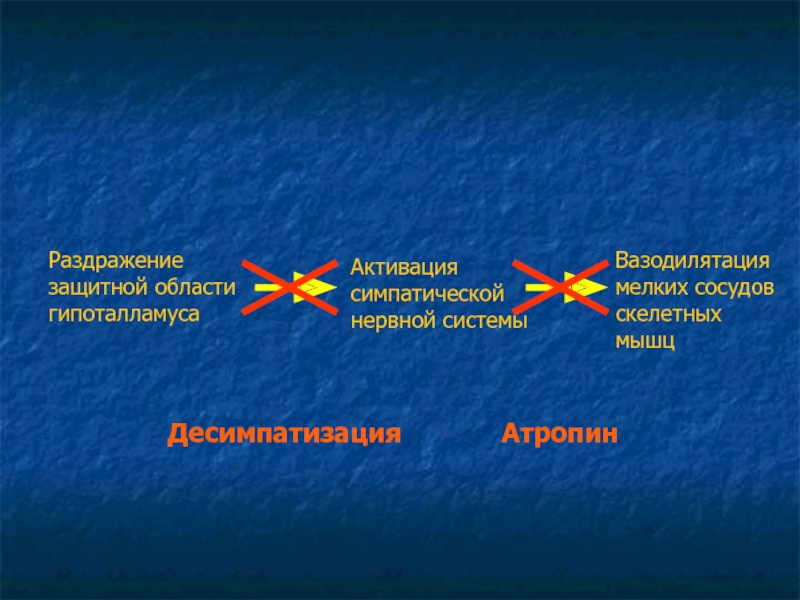 Раздражение защитной области гипоталламуса

Активация симпатической нервной системы

Вазодилятация мелких сосудов скелетных мышц

Десимпатизация

Атропин